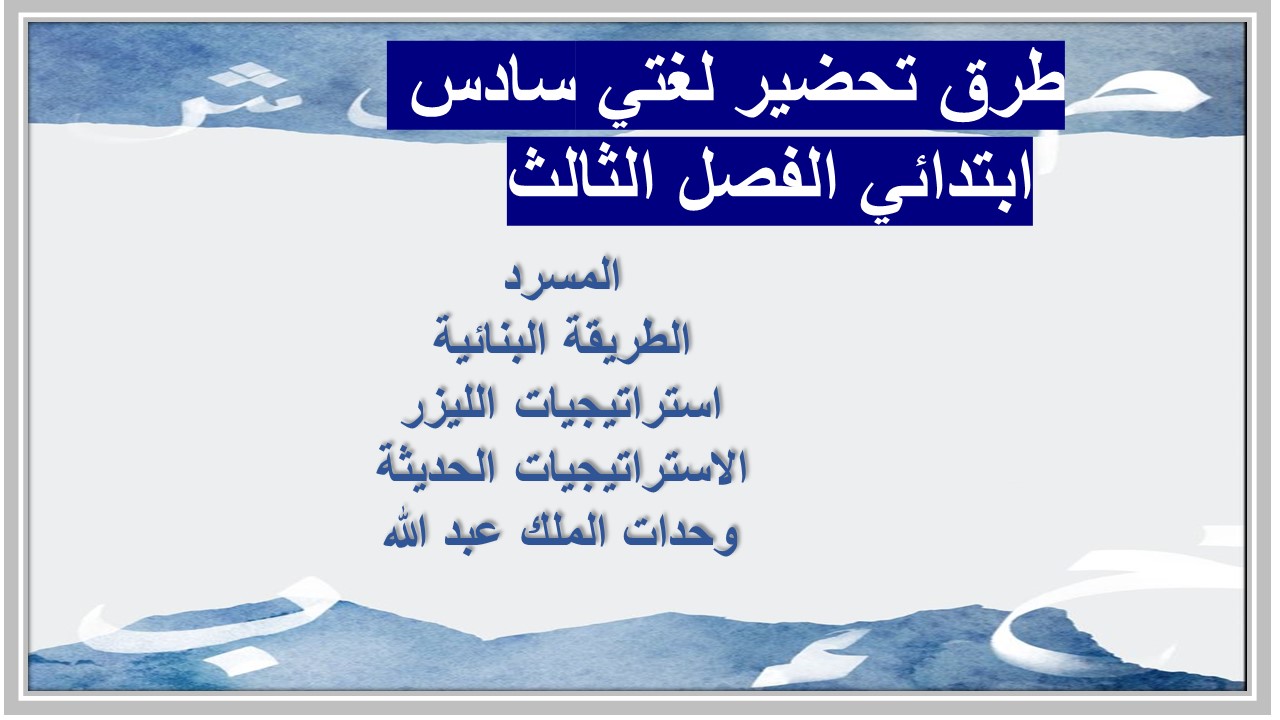 طرق تحضير لغتي سادس ابتدائي الفصل الثالث

المسرد
الطريقة البنائية
استراتيجيات الليزر
الاستراتيجيات الحديثة
وحدات الملك عبد الله